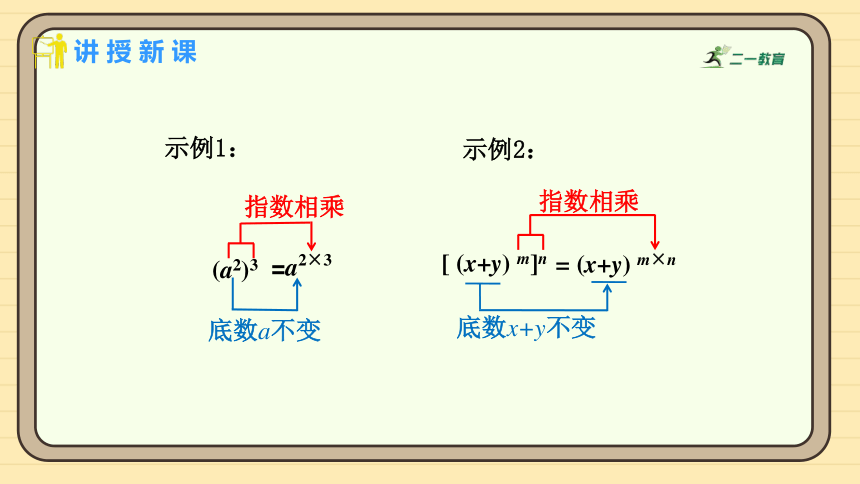 讲授新课

二一教育

示例1：

指数相乘

$(a^2)^3 = a^{2\times 3}$

底数$a$不变

示例2：

指数相乘

$[(x+y)^m]^n = (x+y)^{m\times n}$

底数$x+y$不变